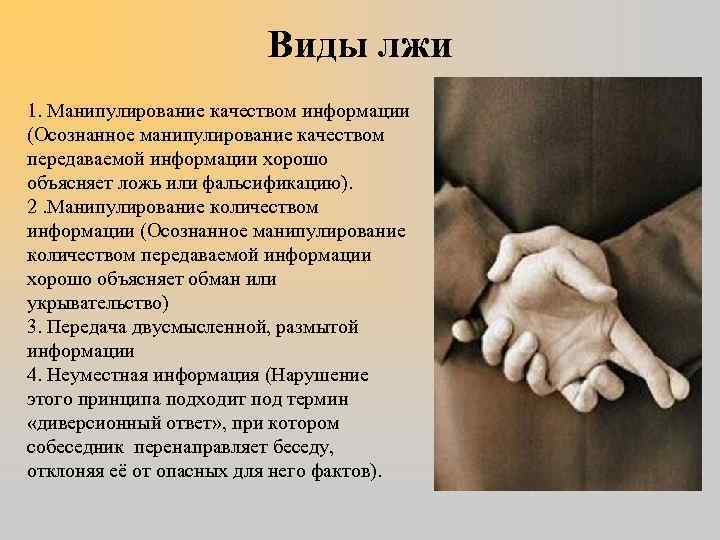 Виды лжи

1. Манипулирование качеством информации (Осознанное манипулирование качеством передаваемой информации хорошо объясняет ложь или фальсификацию).
2 .Манипулирование количеством информации (Осознанное манипулирование количеством передаваемой информации хорошо объясняет обман или укрывательство)
3. Передача двусмысленной, размытой информации
4. Неуместная информация (Нарушение этого принципа подходит под термин «диверсионный ответ», при котором собеседник перенаправляет беседу, отклоняя её от опасных для него фактов).